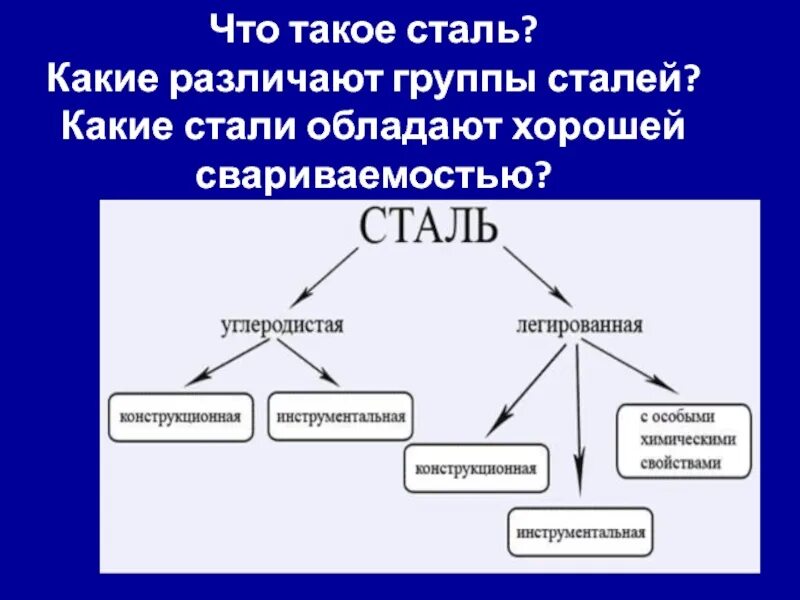 Что такое сталь?
Какие различают группы сталей?
Какие стали обладают хорошей свариваемостью?

СТАЛЬ

углеродистая

легированная

конструкционная

инструментальная

конструкционная

инструментальная

с особыми химическими свойствами